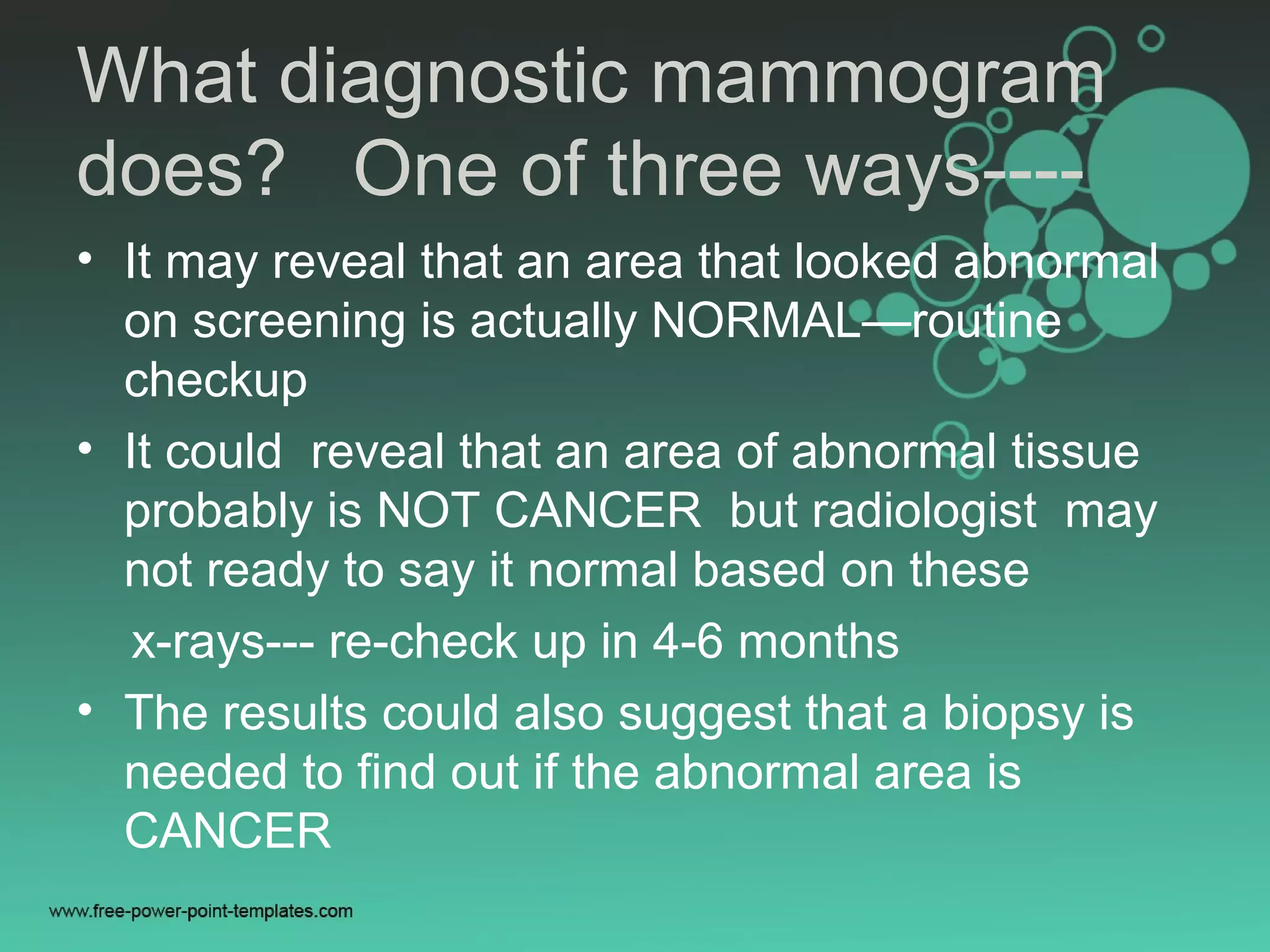 What diagnostic mammogram does? One of three ways----

• It may reveal that an area that looked abnormal on screening is actually NORMAL—routine checkup

• It could reveal that an area of abnormal tissue probably is NOT CANCER but radiologist may not ready to say it normal based on these

x-rays--- re-check up in 4-6 months

• The results could also suggest that a biopsy is needed to find out if the abnormal area is CANCER

www.free-power-point-templates.com